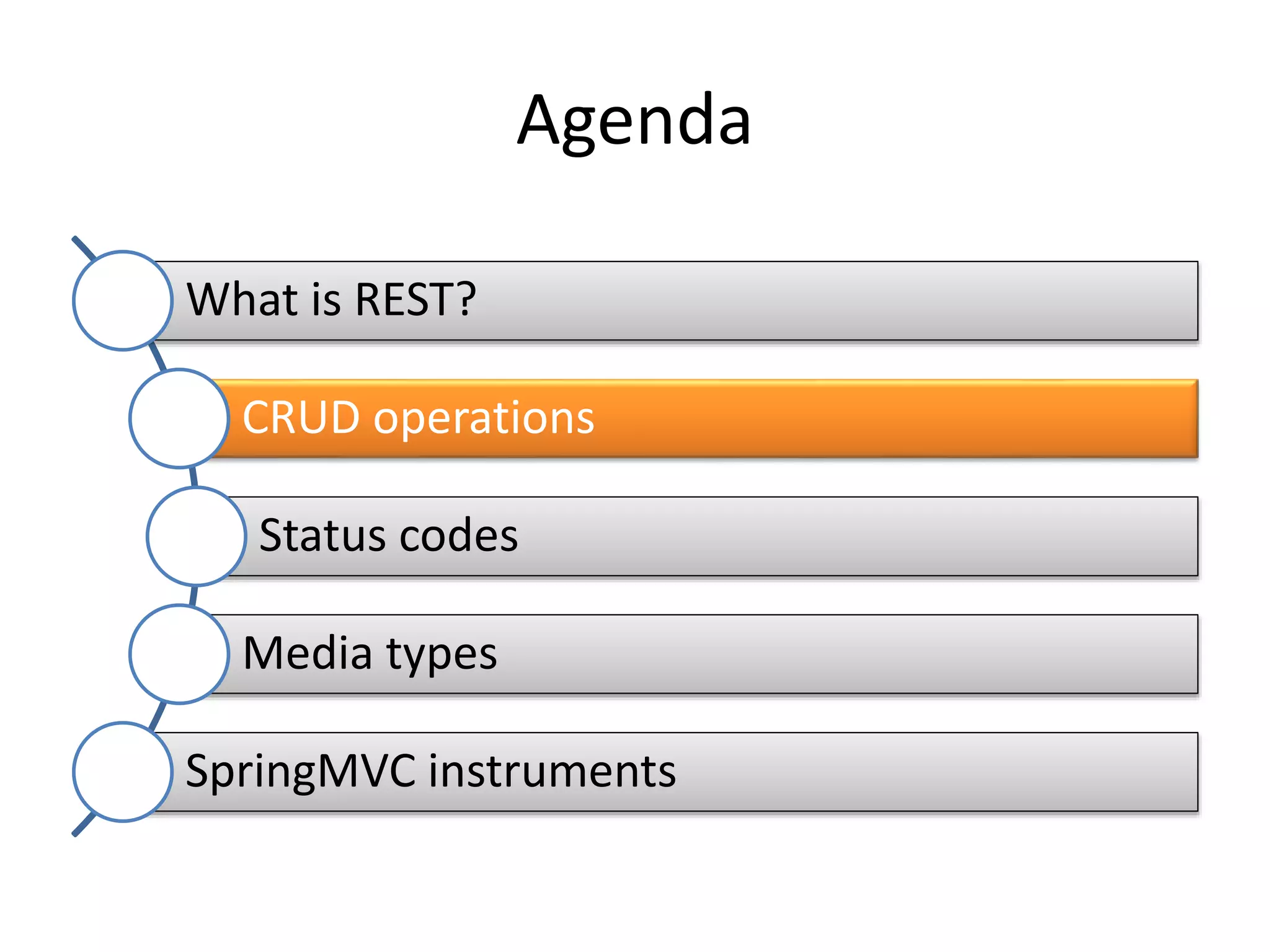 Agenda

What is REST?

CRUD operations

Status codes

Media types

SpringMVC instruments